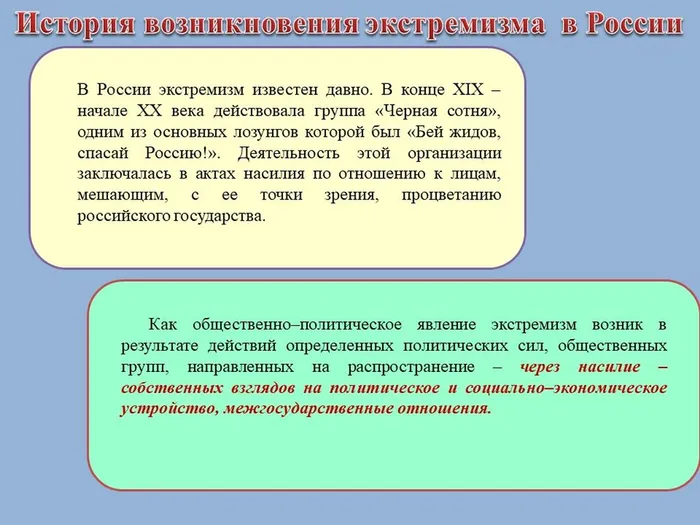 История возникновения экстремизма в России

В России экстремизм известен давно. В конце XIX – начале XX века действовала группа «Черная сотня», одним из основных лозунгов которой был «Бей жидов, спасай Россию!». Деятельность этой организации заключалась в актах насилия по отношению к лицам, мешающим, с ее точки зрения, процветанию российского государства.

Как общественно–политическое явление экстремизм возник в результате действий определенных политических сил, общественных групп, направленных на распространение – через насилие – собственных взглядов на политическое и социально–экономическое устройство, межгосударственные отношения.